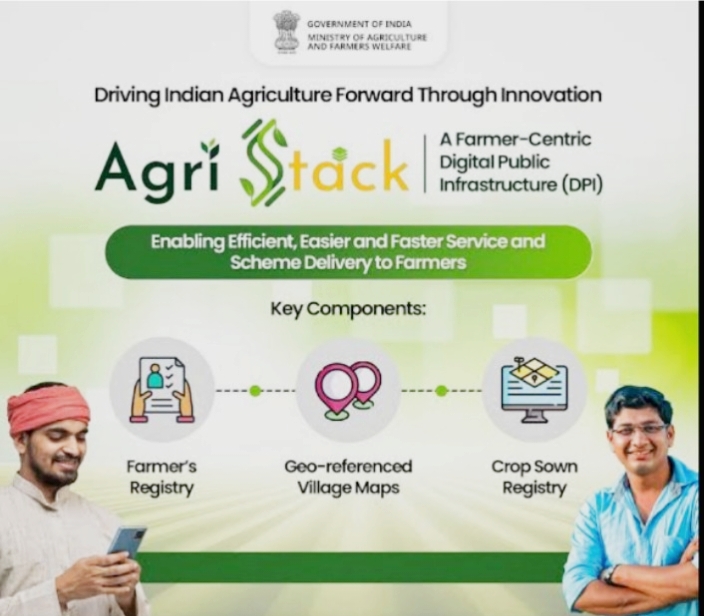 GOVERNMENT OF INDIA
MINISTRY OF AGRICULTURE AND FARMERS WELFARE

Driving Indian Agriculture Forward Through Innovation

Agri Stack

A Farmer-Centric Digital Public Infrastructure (DPI)

Enabling Efficient, Easier and Faster Service and Scheme Delivery to Farmers

Key Components:

Farmer's Registry

Geo-referenced Village Maps

Crop Sown Registry